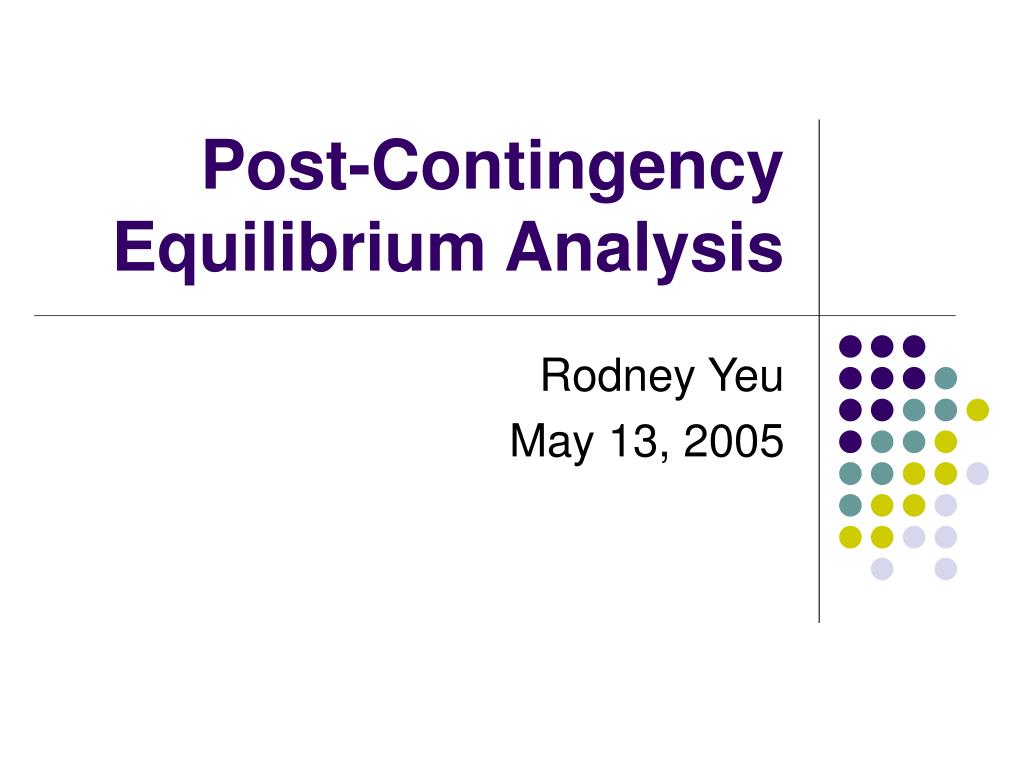 Post-Contingency Equilibrium Analysis

Rodney Yeu
May 13, 2005